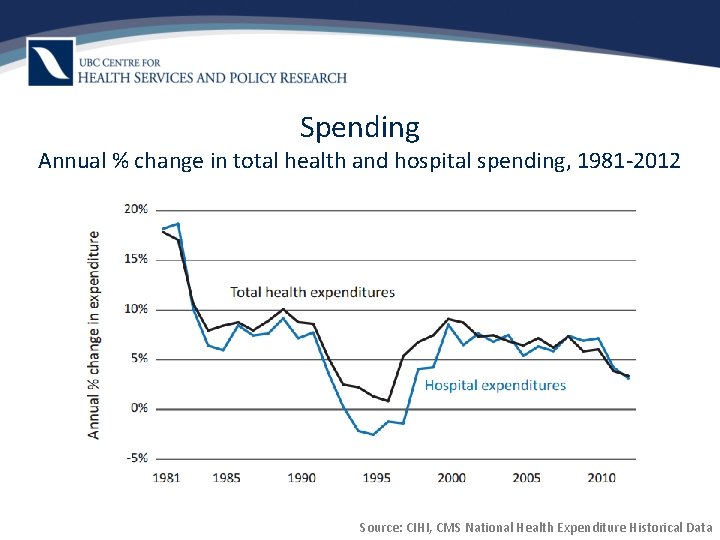 UBC CENTRE FOR
HEALTH SERVICES AND POLICY RESEARCH

Spending
Annual % change in total health and hospital spending, 1981-2012

Annual % change in expenditure

20%
15%
10%
5%
0%
-5%

Total health expenditures

Hospital expenditures

1981 1985 1990 1995 2000 2005 2010

Source: CIHI, CMS National Health Expenditure Historical Data